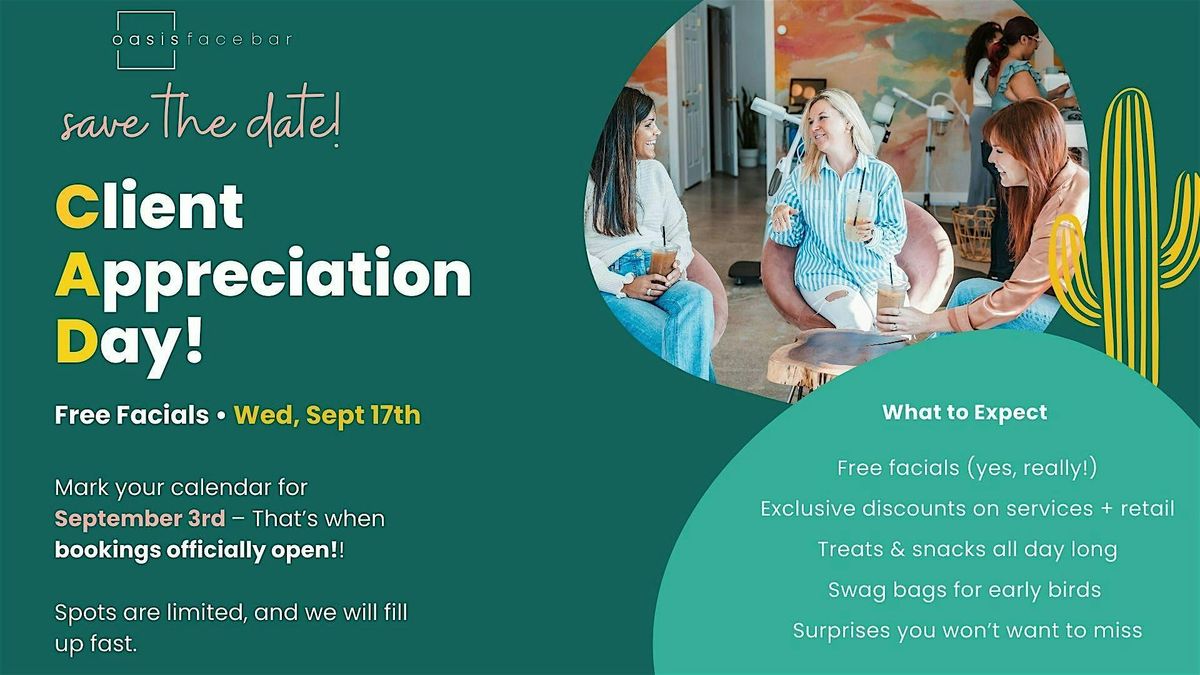 oasisfacebar

save the date!

Client Appreciation Day!

Free Facials • Wed, Sept 17th

Mark your calendar for September 3rd – That's when bookings officially open!!

Spots are limited, and we will fill up fast.

What to Expect

Free facials (yes, really!)

Exclusive discounts on services + retail

Treats & snacks all day long

Swag bags for early birds

Surprises you won't want to miss